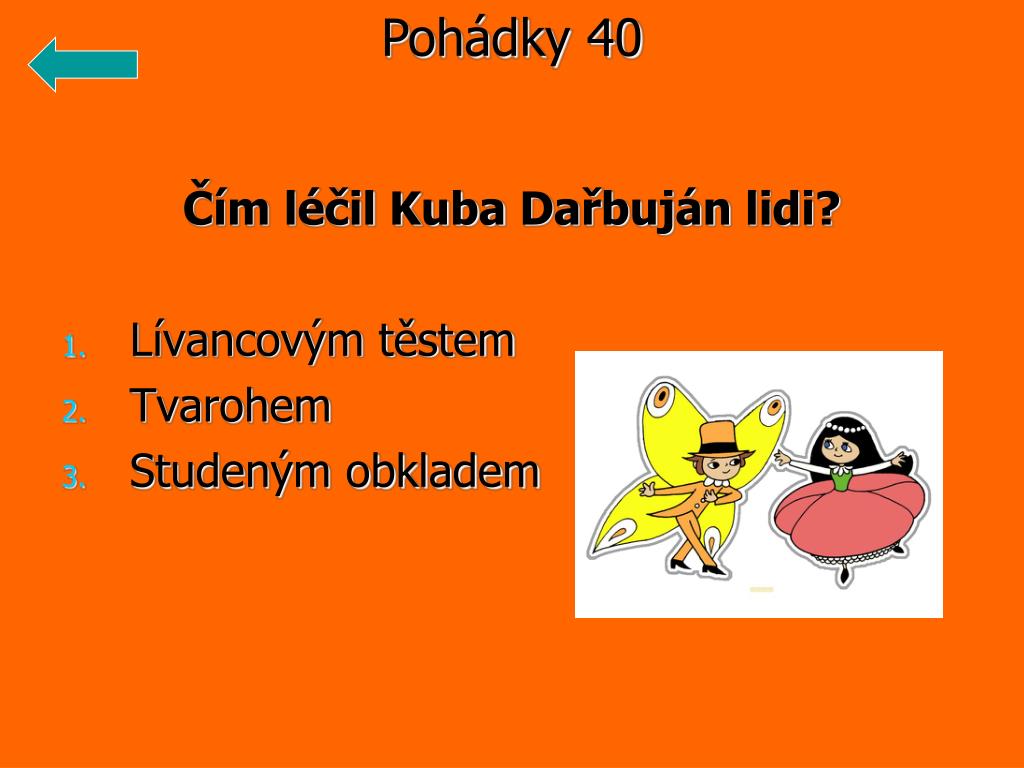 Pohádky 40

Čím léčil Kuba Dařbuján lidi?

1. Lívancovým těstem
2. Tvarohem
3. Studeným obkladem